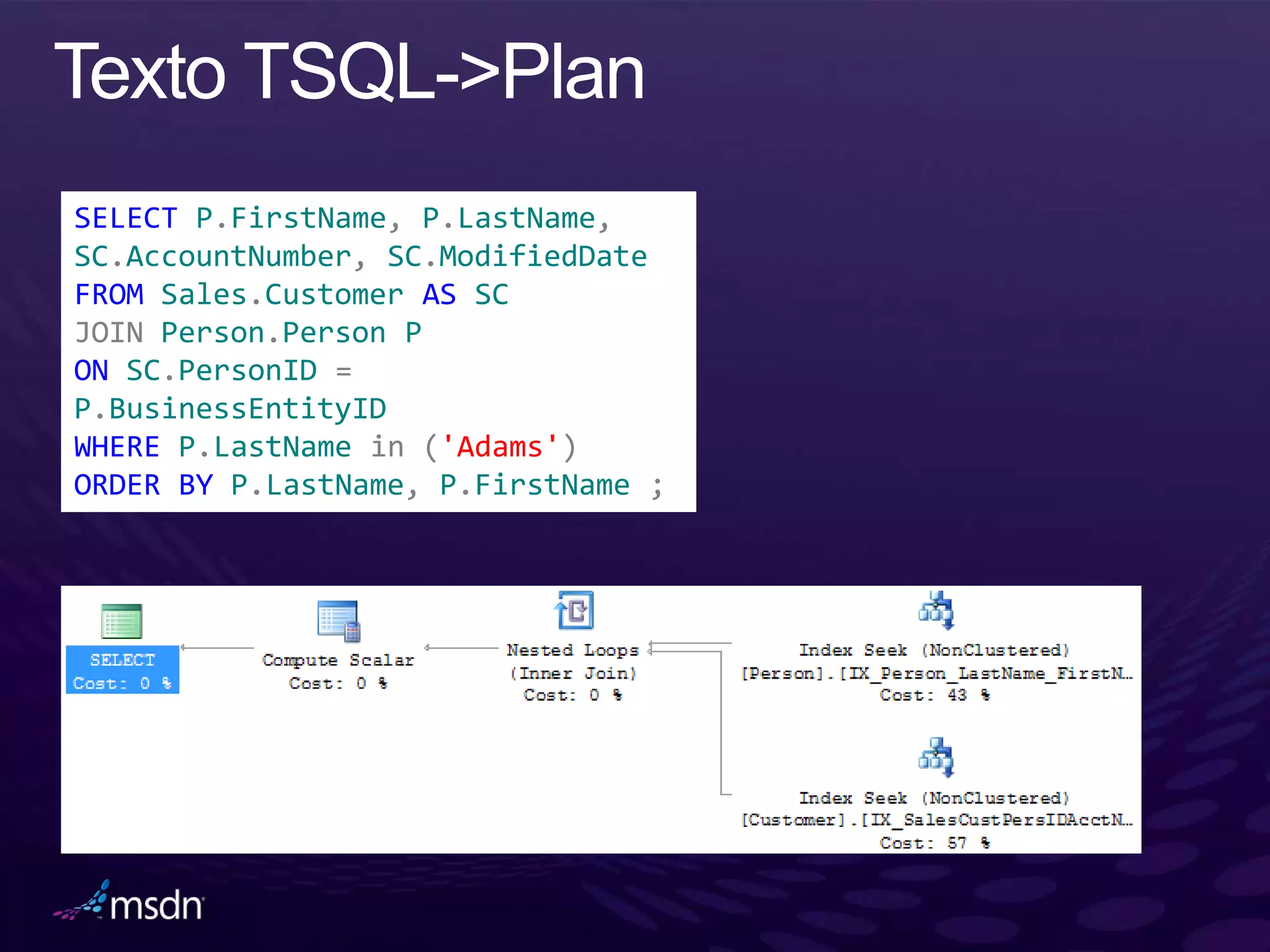 Texto TSQL->Plan

SELECT P.FirstName, P.LastName,
SC.AccountNumber, SC.ModifiedDate
FROM Sales.Customer AS SC
JOIN Person.Person P
ON SC.PersonID =
P.BusinessEntityID
WHERE P.LastName in ('Adams')
ORDER BY P.LastName, P.FirstName ;

SELECT
Cost: 0 %

Compute Scalar
Cost: 0 %

Nested Loops
(Inner Join)
Cost: 0 %

Index Seek (NonClustered)
[Person].[IX_Person_LastName_FirstN...
Cost: 43 %

Index Seek (NonClustered)
[Customer].[IX_SalesCustPersIDAcctN...
Cost: 57 %

msdn